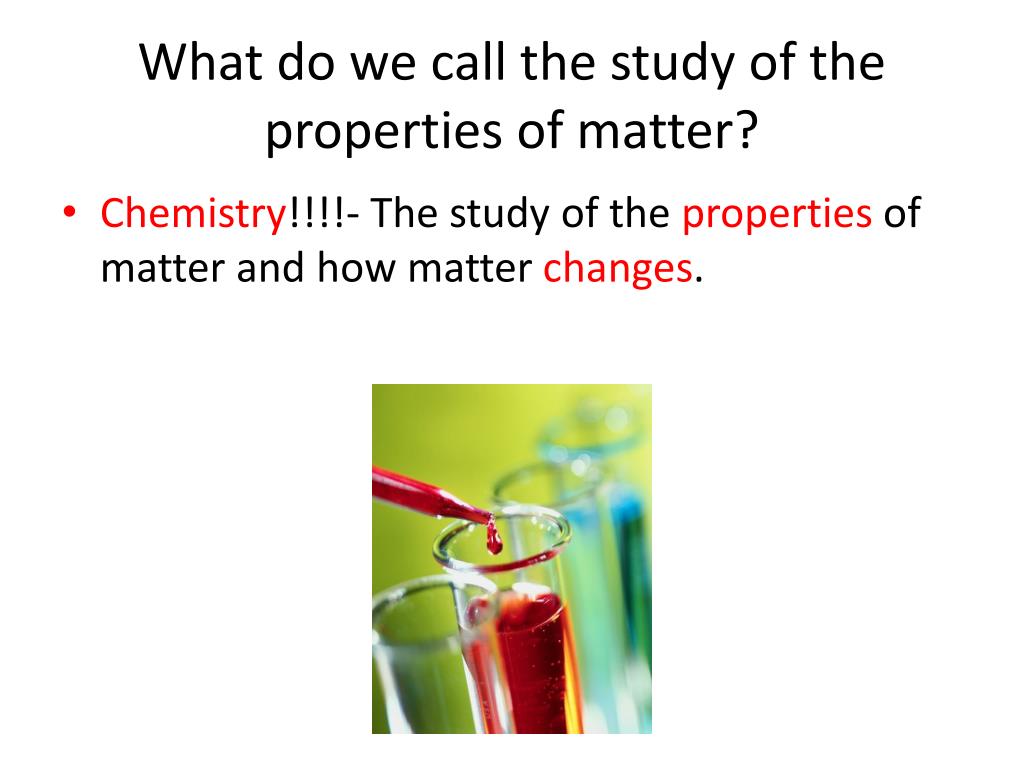 What do we call the study of the properties of matter?

• Chemistry!!!!- The study of the properties of matter and how matter changes.